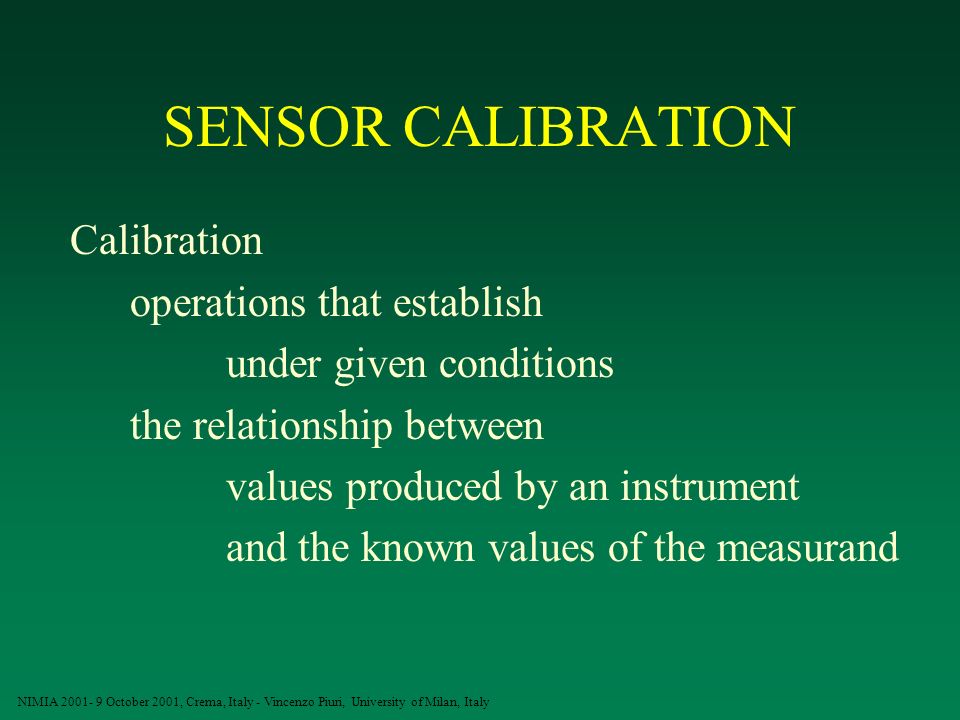 SENSOR CALIBRATION

Calibration

operations that establish

under given conditions

the relationship between

values produced by an instrument

and the known values of the measurand

NIMIA 2001- 9 October 2001, Crema, Italy - Vincenzo Piuri, University of Milan, Italy